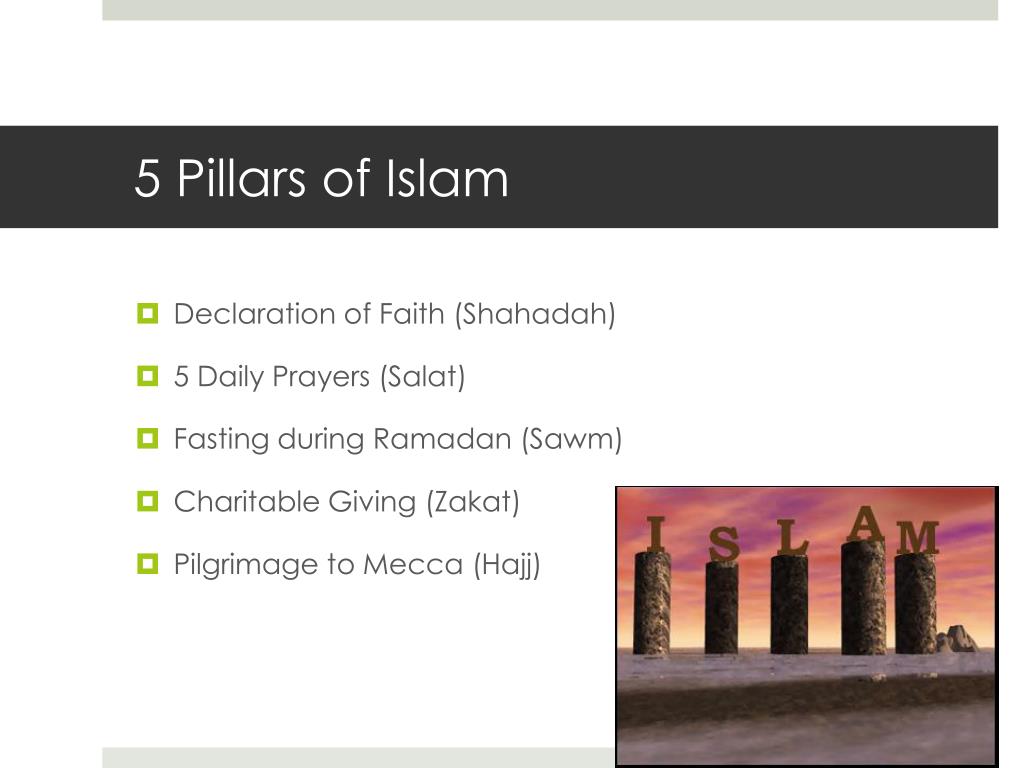 5 Pillars of Islam

Declaration of Faith (Shahadah)

5 Daily Prayers (Salat)

Fasting during Ramadan (Sawm)

Charitable Giving (Zakat)

Pilgrimage to Mecca (Hajj)

I S L A M